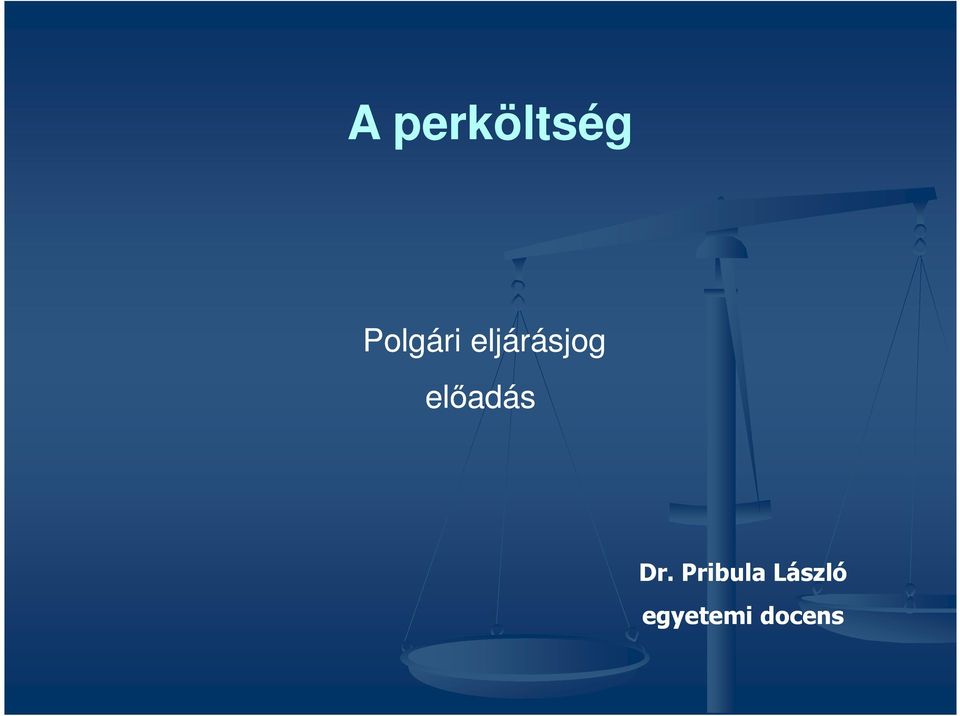 A perköltség

Polgári eljárásjog

előadás

Dr. Pribula László

egyetemi docens